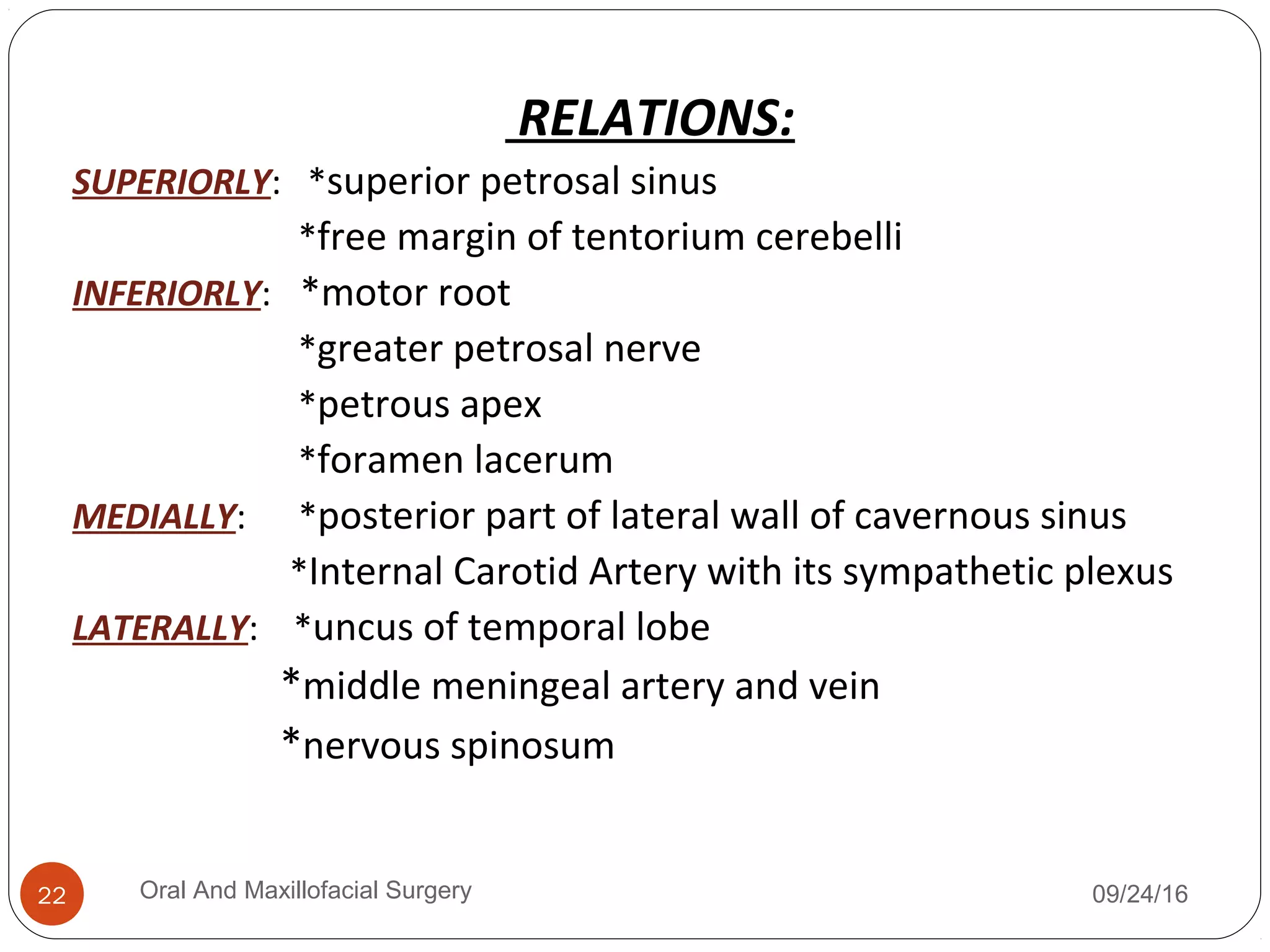 RELATIONS:

SUPERIORLY: *superior petrosal sinus
*free margin of tentorium cerebelli

INFERIORLY: *motor root
*greater petrosal nerve
*petrous apex
*foramen lacerum

MEDIALLY: *posterior part of lateral wall of cavernous sinus
*Internal Carotid Artery with its sympathetic plexus

LATERALLY: *uncus of temporal lobe
*middle meningeal artery and vein
*nervous spinosum

22

Oral And Maxillofacial Surgery

09/24/16